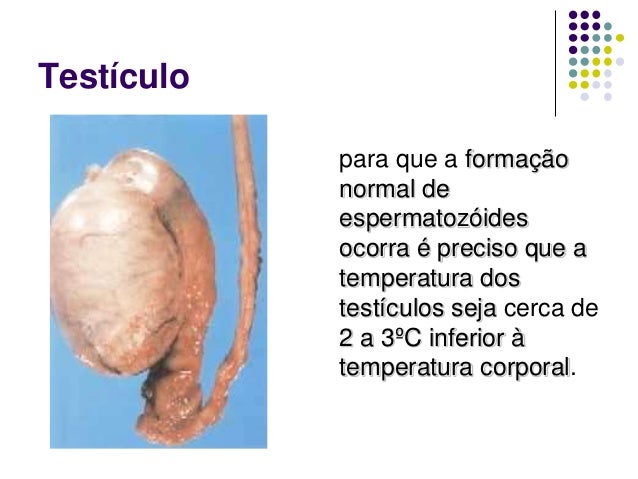 Testículo

para que a formação normal de espermatozóides ocorra é preciso que a temperatura dos testículos seja cerca de 2 a 3ºC inferior à temperatura corporal.